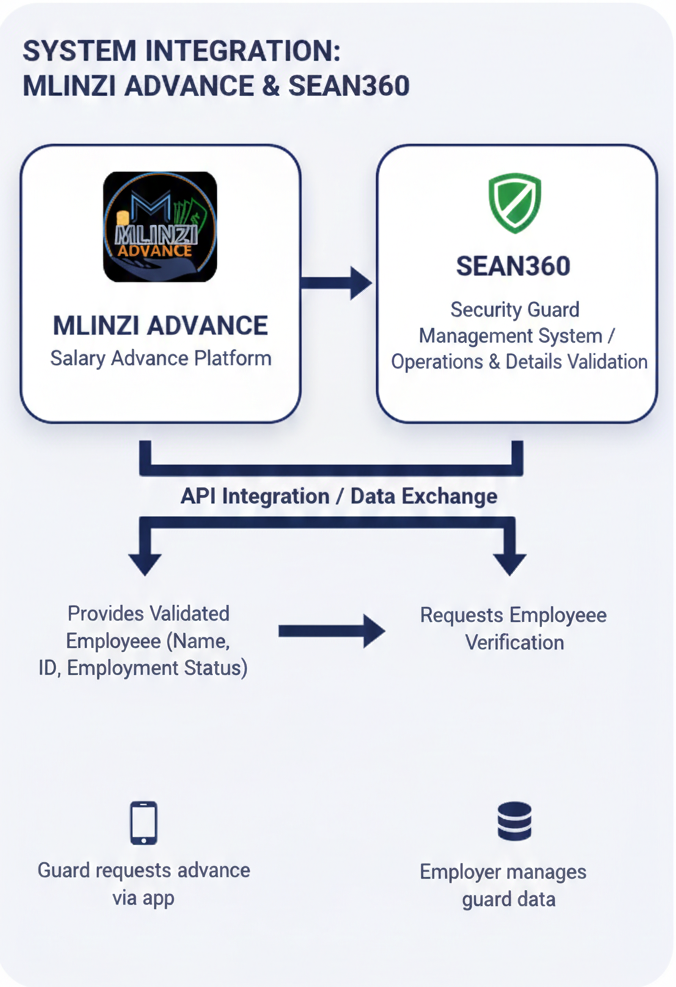 SYSTEM INTEGRATION:
MLINZI ADVANCE & SEAN360

MLINZI ADVANCE

MLINZI ADVANCE
Salary Advance Platform

SEAN360
Security Guard Management System / Operations & Details Validation

API Integration / Data Exchange

Provides Validated Employeee (Name, ID, Employment Status)

Requests Employeee Verification

Guard requests advance via app

Employer manages guard data